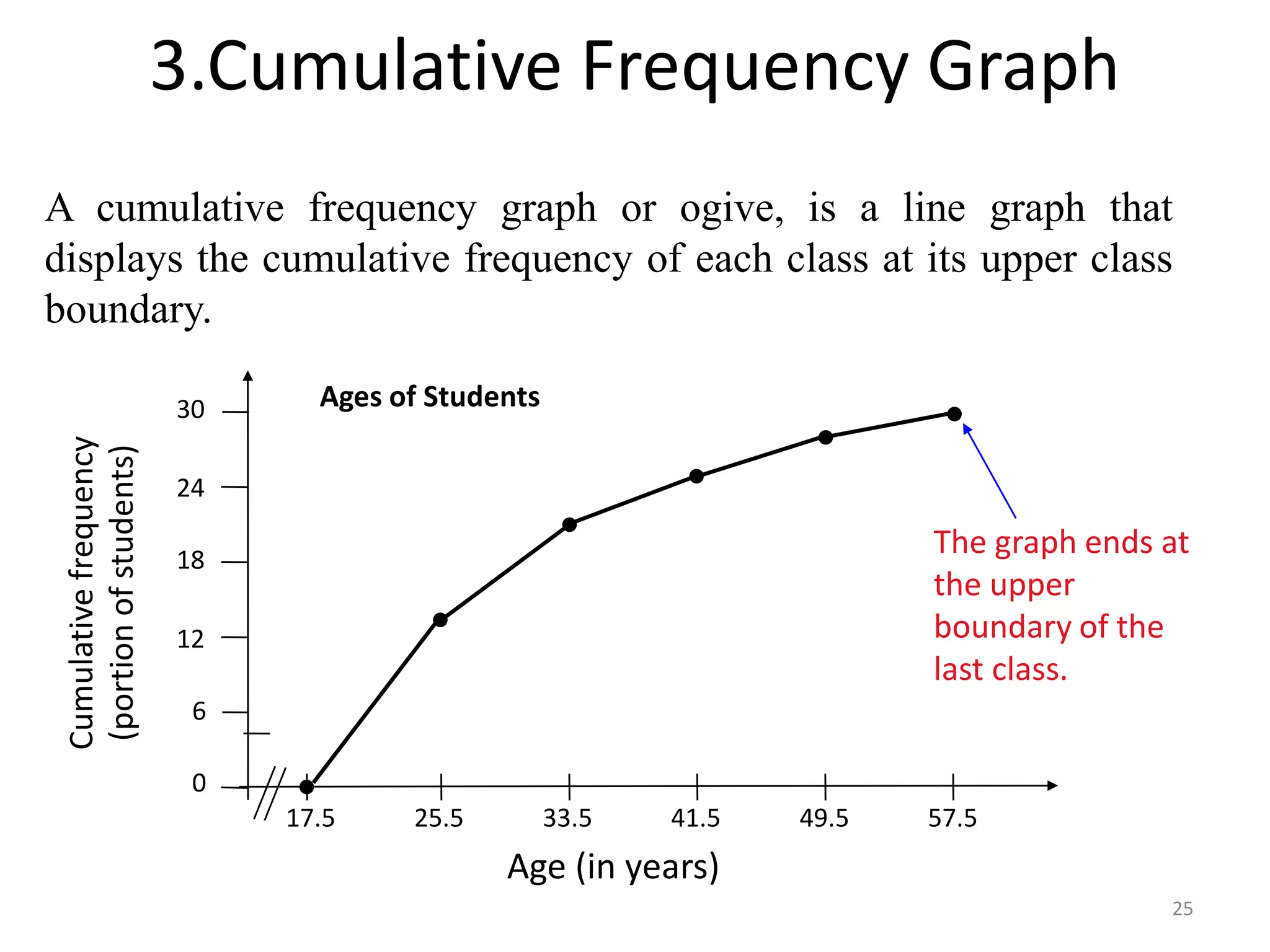 3.Cumulative Frequency Graph

A cumulative frequency graph or ogive, is a line graph that displays the cumulative frequency of each class at its upper class boundary.

Ages of Students

Cumulative frequency (portion of students)

30
24
18
12
6
0

17.5
25.5
33.5
41.5
49.5
57.5

Age (in years)

The graph ends at the upper boundary of the last class.

25